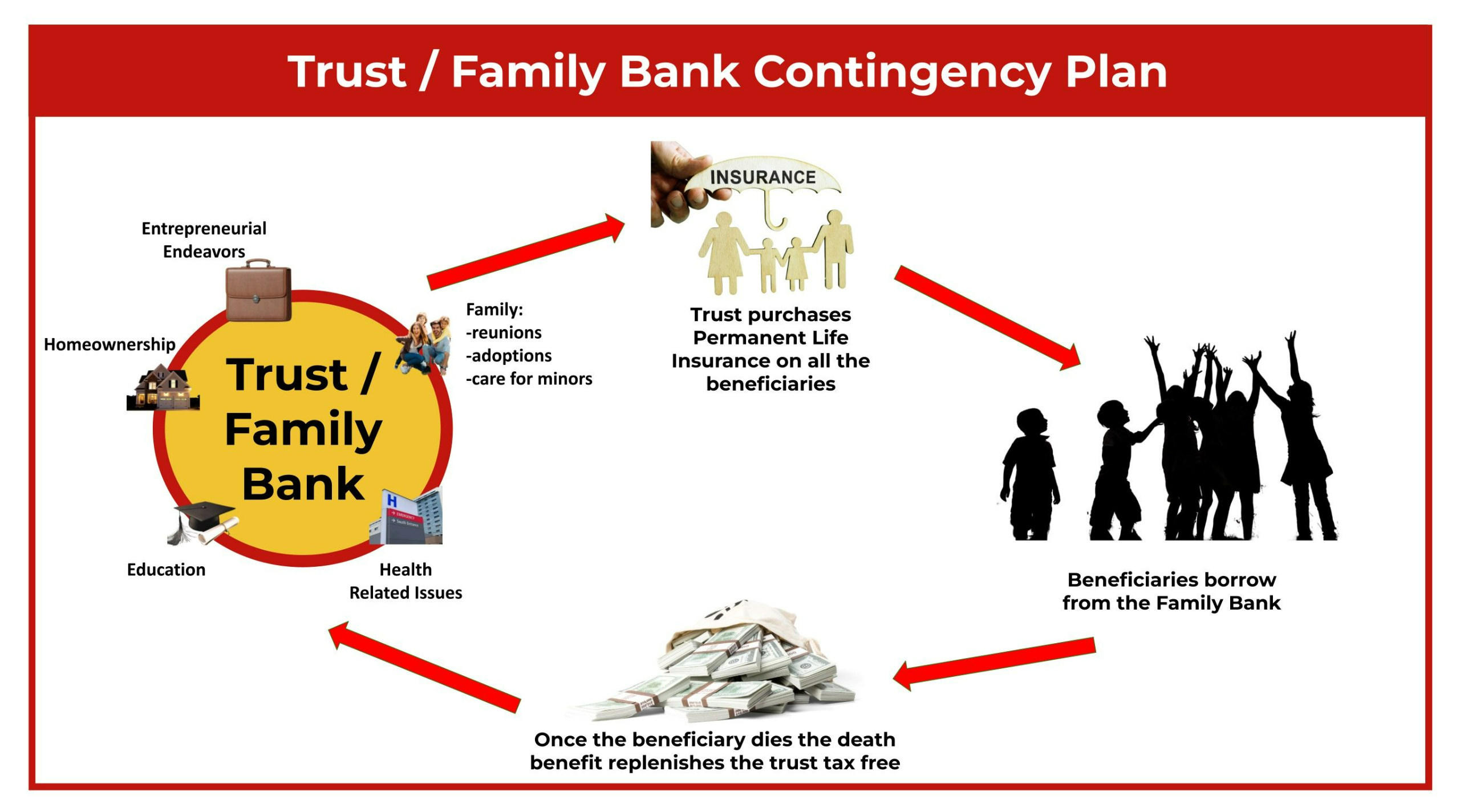 Trust / Family Bank Contingency Plan

Entrepreneurial Endeavors

Homeownership

Trust / Family Bank

Family:
-reunions
-adoptions
-care for minors

Education

Health Related Issues

INSURANCE

Trust purchases Permanent Life Insurance on all the beneficiaries

Beneficiaries borrow from the Family Bank

Once the beneficiary dies the death benefit replenishes the trust tax free